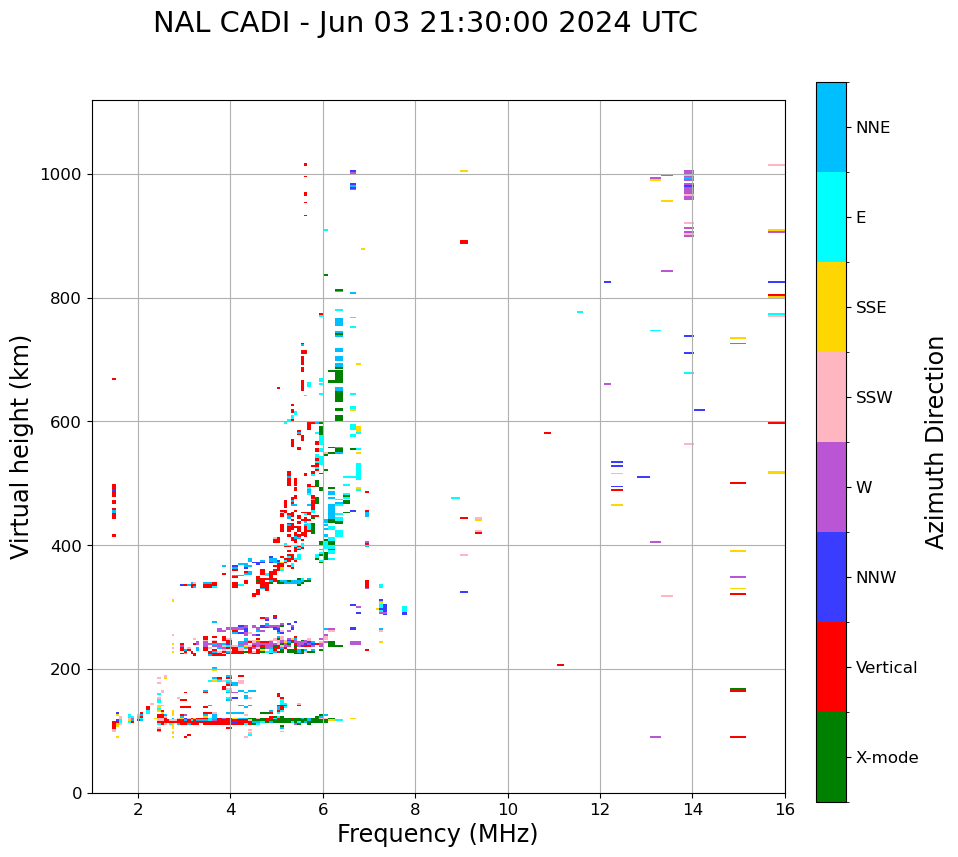 NAL CADI - Jun 03 21:30:00 2024 UTC

Virtual height (km)

1000
800
600
400
200
0

2
4
6
8
10
12
14
16

Frequency (MHz)

NNE
E
SSE
SSW
W
NNW
Vertical
X-mode

Azimuth Direction